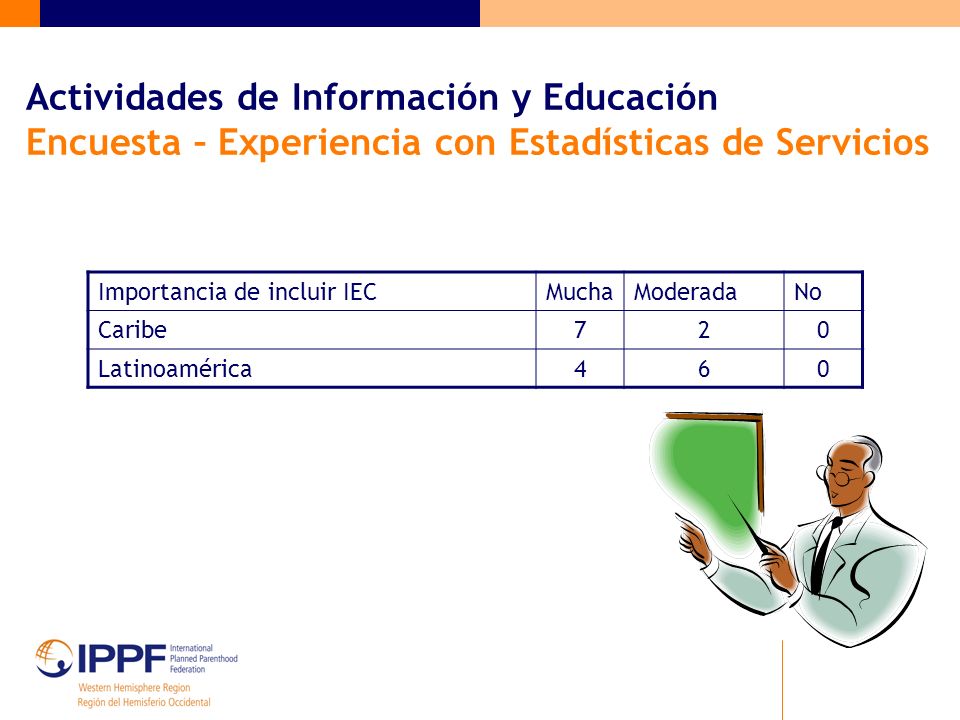 Actividades de Información y Educación
Encuesta – Experiencia con Estadísticas de Servicios

| Importancia de incluir IEC | Mucha | Moderada | No |
|---|---|---|---|
| Caribe | 7 | 2 | 0 |
| Latinoamérica | 4 | 6 | 0 |

IPPF International Planned Parenthood Federation
Western Hemisphere Region
Región del Hemisferio Occidental